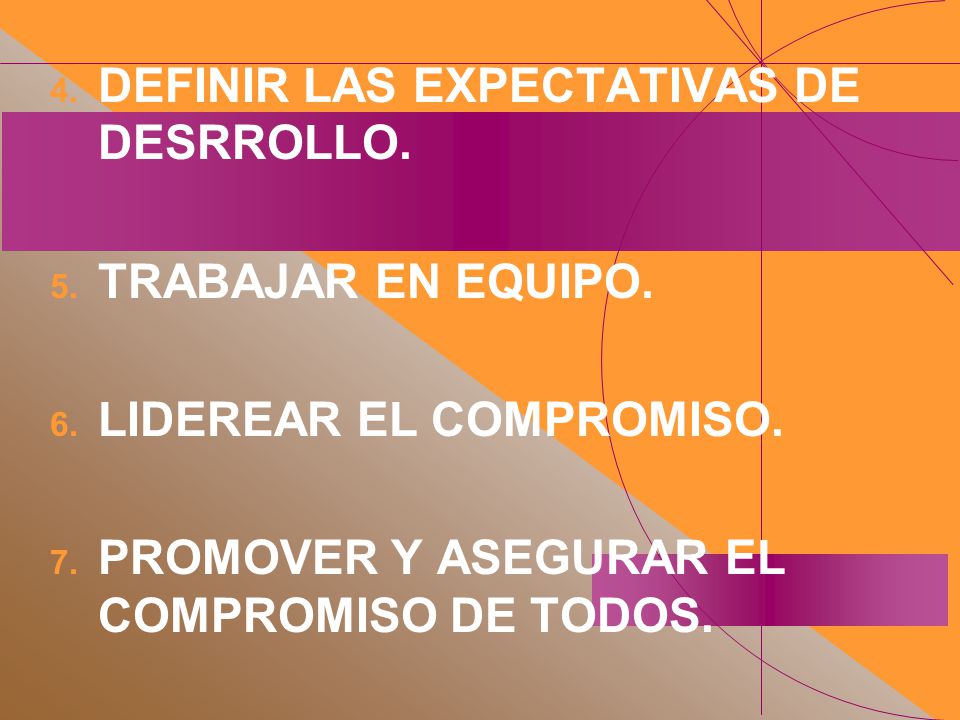 4. DEFINIR LAS EXPECTATIVAS DE DESRROLLO.

5. TRABAJAR EN EQUIPO.

6. LIDEREAR EL COMPROMISO.

7. PROMOVER Y ASEGURAR EL COMPROMISO DE TODOS.